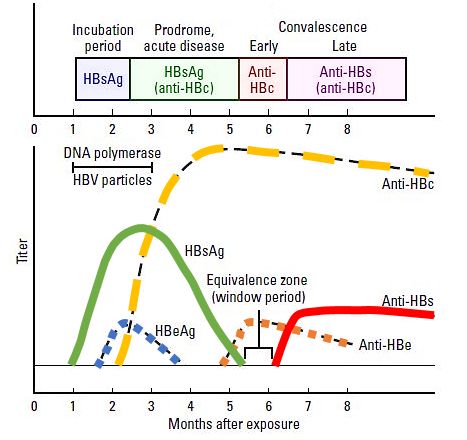 Incubation period

Prodrome, acute disease

Convalescence

Early

Late

HBsAg

HBsAg (anti-HBc)

Anti-HBc

Anti-HBs (anti-HBc)

0 1 2 3 4 5 6 7 8

DNA polymerase

HBV particles

Anti-HBc

Titer

HBsAg

Equivalence zone (window period)

Anti-HBs

HBeAg

Anti-HBe

0 1 2 3 4 5 6 7 8

Months after exposure